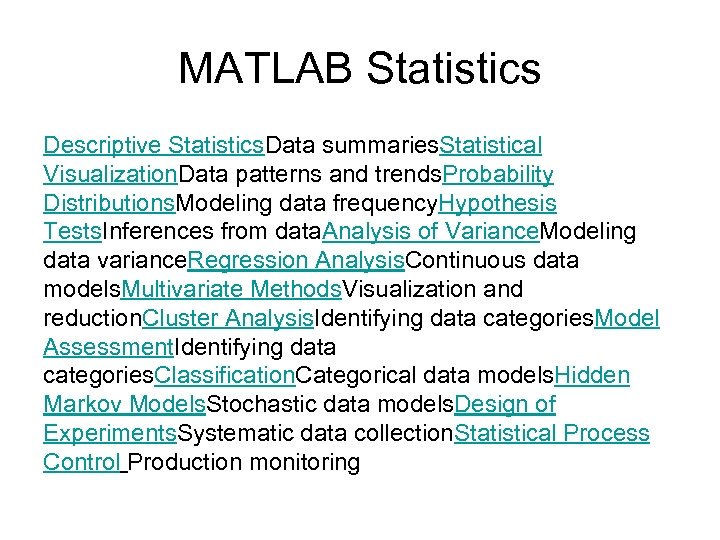 MATLAB Statistics

Descriptive StatisticsData summariesStatistical VisualizationData patterns and trendsProbability DistributionsModeling data frequencyHypothesis TestsInferences from dataAnalysis of VarianceModeling data varianceRegression AnalysisContinuous data modelsMultivariate MethodsVisualization and reductionCluster AnalysisIdentifying data categoriesModel AssessmentIdentifying data categoriesClassificationCategorical data modelsHidden Markov ModelsStochastic data modelsDesign of ExperimentsSystematic data collectionStatistical Process Control Production monitoring